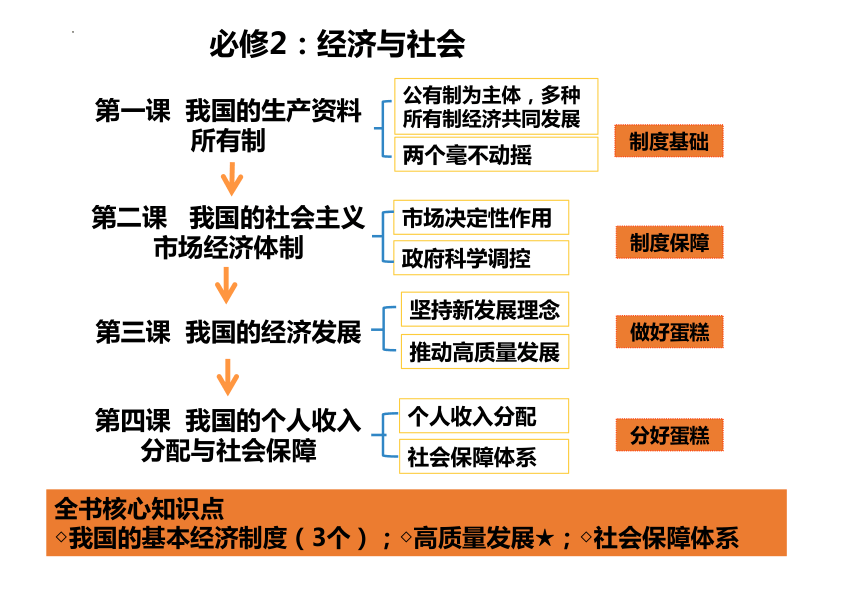 必修2：经济与社会

第一课 我国的生产资料所有制

公有制为主体，多种所有制经济共同发展

两个毫不动摇

制度基础

第二课 我国的社会主义市场经济体制

市场决定性作用

政府科学调控

制度保障

第三课 我国的经济发展

坚持新发展理念

推动高质量发展

做好蛋糕

第四课 我国的个人收入分配与社会保障

个人收入分配

社会保障体系

分好蛋糕

全书核心知识点
◇我国的基本经济制度（3个）；◇高质量发展★；◇社会保障体系